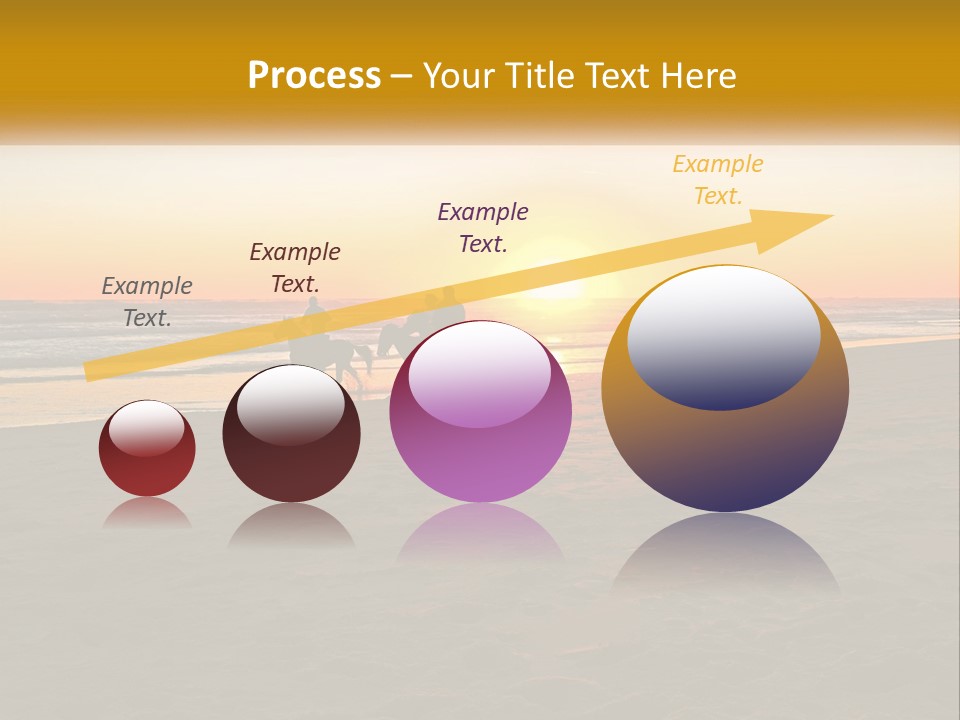 Process – Your Title Text Here

Example Text.

Example Text.

Example Text.

Example Text.